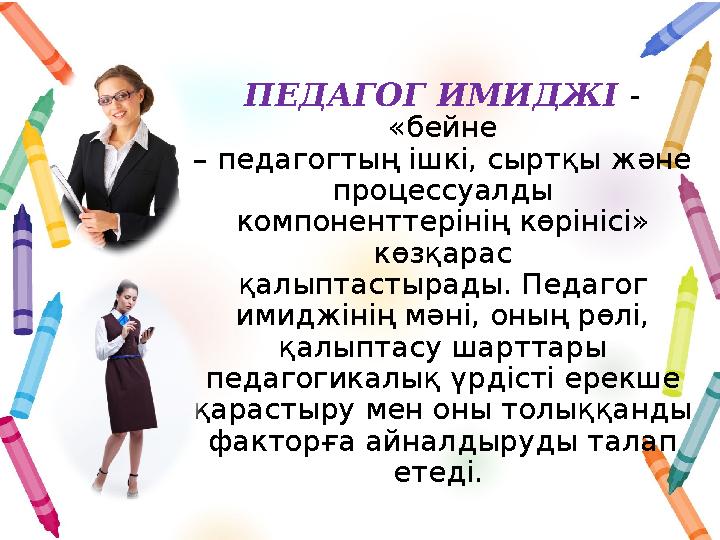 ПЕДАГОГ ИМИДЖІ - «бейне – педагогтың ішкі, сыртқы және процессуалды компоненттерінің көрінісі» көзқарас қалыптастырады. Педагог имиджінің мәні, оның рөлі, қалыптасу шарттары педагогикалық үрдісті ерекше қарастыру мен оны толыққанды факторға айналдыруды талап етеді.